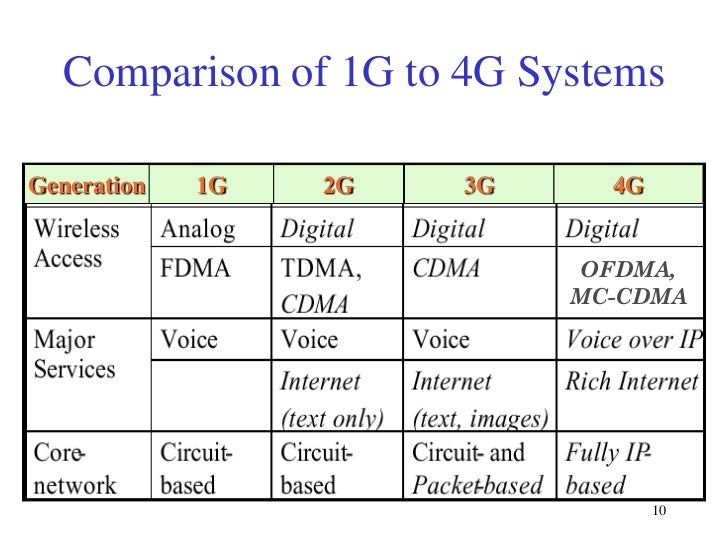 Comparison of 1G to 4G Systems

| Generation | 1G | 2G | 3G | 4G |
|---|---|---|---|---|
| Wireless Access | Analog | Digital | Digital | Digital |
| | FDMA | TDMA, CDMA | CDMA | OFDMA, MC-CDMA |
| Major Services | Voice | Voice | Voice | Voice over IP |
| | | Internet (text only) | Internet (text, images) | Rich Internet |
| Core-network | Circuit-based | Circuit-based | Circuit- and Packet-based | Fully IP-based |

10